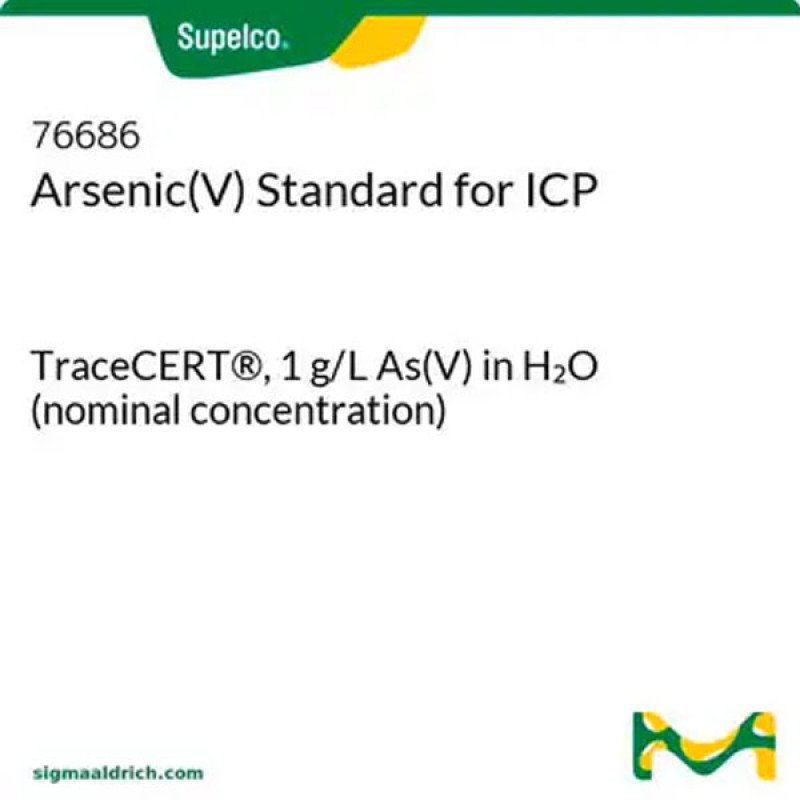 Supelco.

76686
Arsenic(V) Standard for ICP

TraceCERT®, 1 g/L As(V) in $H_2O$ (nominal concentration)

sigmaaldrich.com